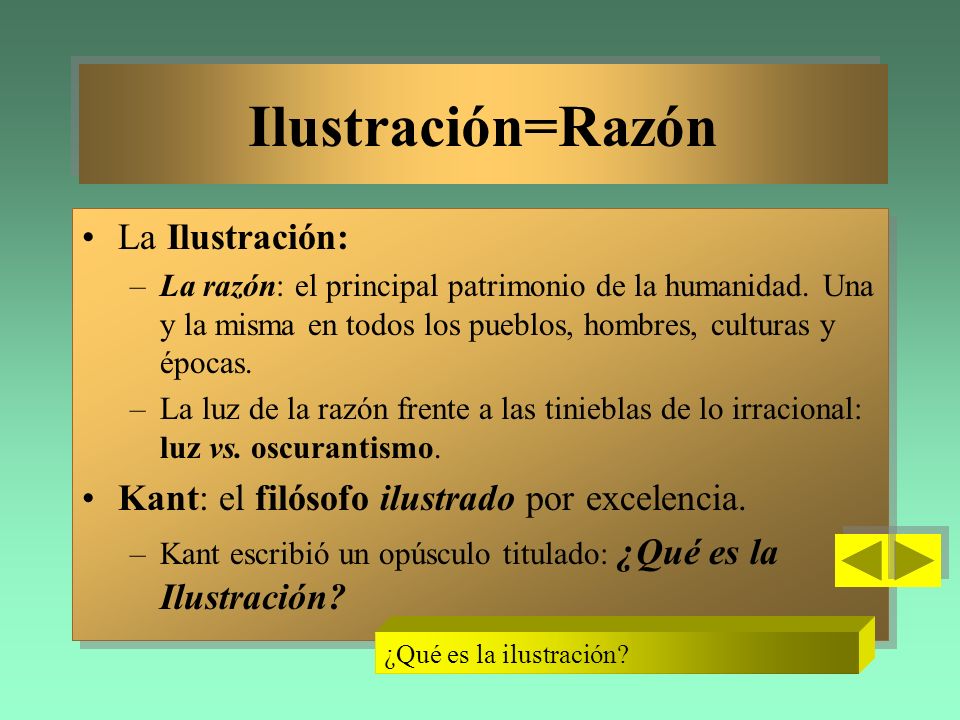 Ilustración=Razón

• La Ilustración:
– La razón: el principal patrimonio de la humanidad. Una y la misma en todos los pueblos, hombres, culturas y épocas.
– La luz de la razón frente a las tinieblas de lo irracional: luz vs. oscurantismo.
• Kant: el filósofo ilustrado por excelencia.
– Kant escribió un opúsculo titulado: ¿Qué es la Ilustración?

¿Qué es la ilustración?